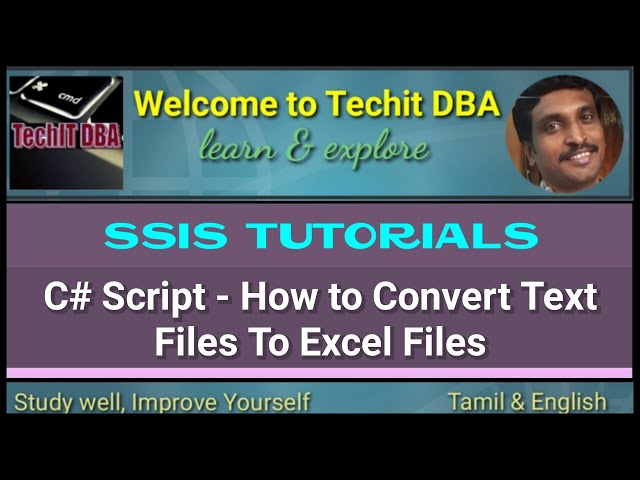 cmd
TechIT DBA

Welcome to Techit DBA
learn & explore

SSIS TUTORIALS

C# Script - How to Convert Text Files To Excel Files

Study well, Improve Yourself

Tamil & English